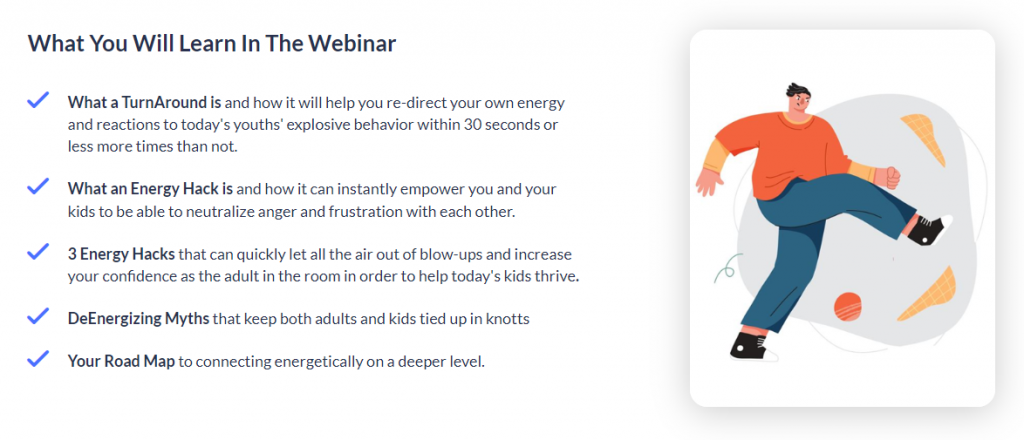 What You Will Learn In The Webinar

What a TurnAround is and how it will help you re-direct your own energy and reactions to today's youths' explosive behavior within 30 seconds or less more times than not.

What an Energy Hack is and how it can instantly empower you and your kids to be able to neutralize anger and frustration with each other.

3 Energy Hacks that can quickly let all the air out of blow-ups and increase your confidence as the adult in the room in order to help today's kids thrive.

DeEnergizing Myths that keep both adults and kids tied up in knotts

Your Road Map to connecting energetically on a deeper level.